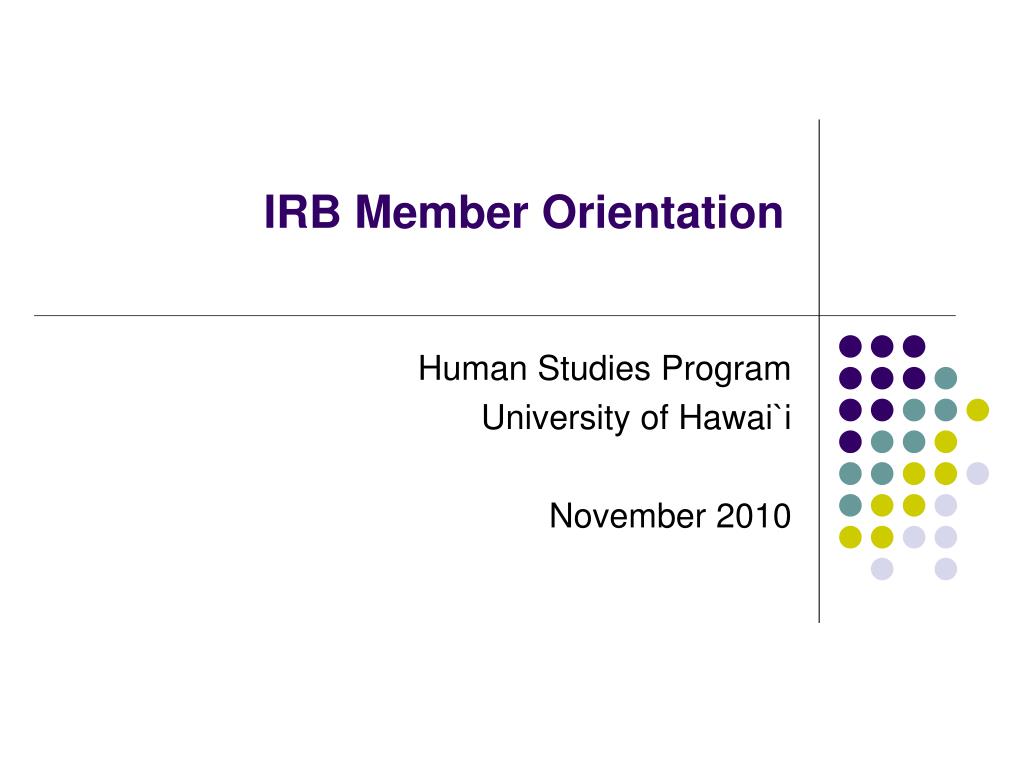 IRB Member Orientation

Human Studies Program
University of Hawai`i

November 2010